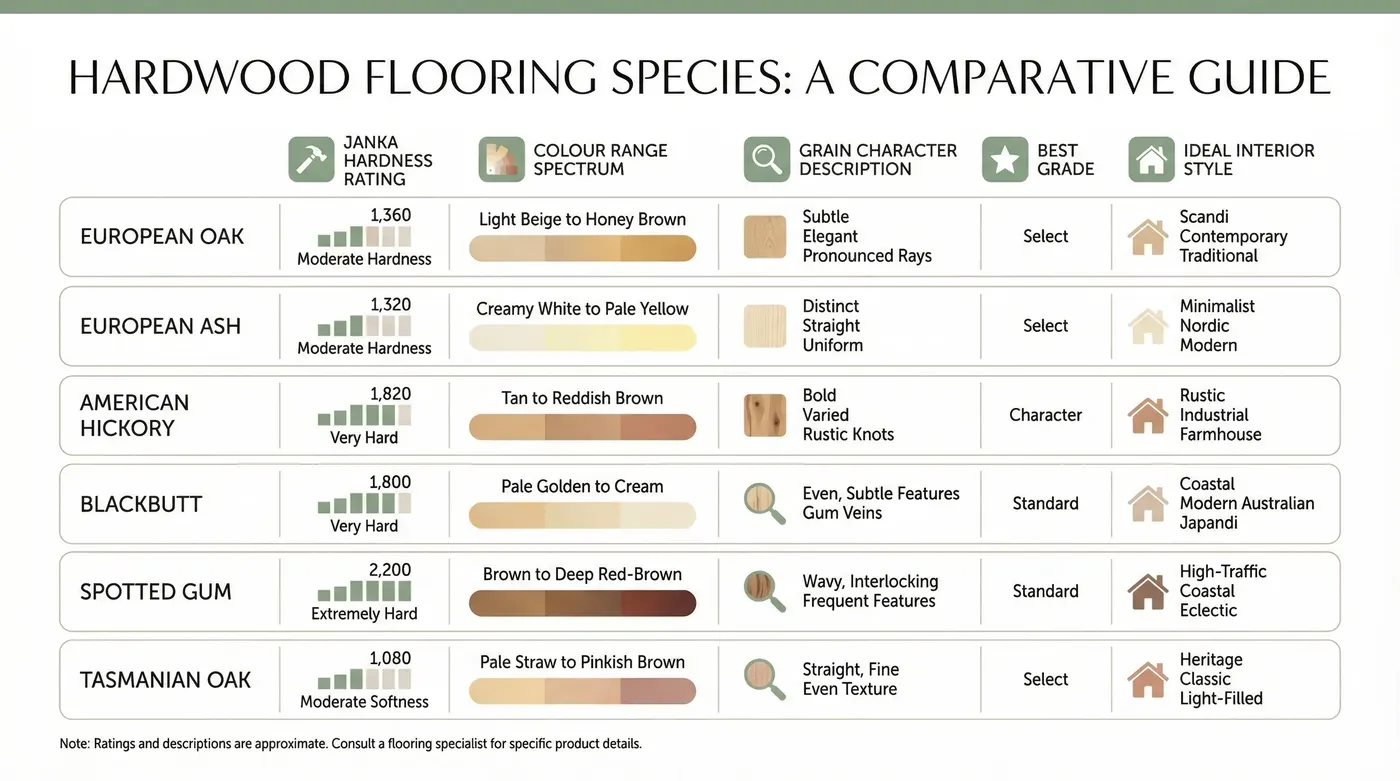 HARDWOOD FLOORING SPECIES: A COMPARATIVE GUIDE

| | JANKA HARDNESS RATING | COLOUR RANGE SPECTRUM | GRAIN CHARACTER DESCRIPTION | BEST GRADE | IDEAL INTERIOR STYLE |
|---|---|---|---|---|---|
| EUROPEAN OAK | 1,360 Moderate Hardness | Light Beige to Honey Brown | Subtle Elegant Pronounced Rays | Select | Scandi Contemporary Traditional |
| EUROPEAN ASH | 1,320 Moderate Hardness | Creamy White to Pale Yellow | Distinct Straight Uniform | Select | Minimalist Nordic Modern |
| AMERICAN HICKORY | 1,820 Very Hard | Tan to Reddish Brown | Bold Varied Rustic Knots | Character | Rustic Industrial Farmhouse |
| BLACKBUTT | 1,800 Very Hard | Pale Golden to Cream | Even, Subtle Features Gum Veins | Standard | Coastal Modern Australian Japandi |
| SPOTTED GUM | 2,200 Extremely Hard | Brown to Deep Red-Brown | Wavy, Interlocking Frequent Features | Standard | High-Traffic Coastal Eclectic |
| TASMANIAN OAK | 1,080 Moderate Softness | Pale Straw to Pinkish Brown | Straight, Fine Even Texture | Select | Heritage Classic Light-Filled |

Note: Ratings and descriptions are approximate. Consult a flooring specialist for specific product details.